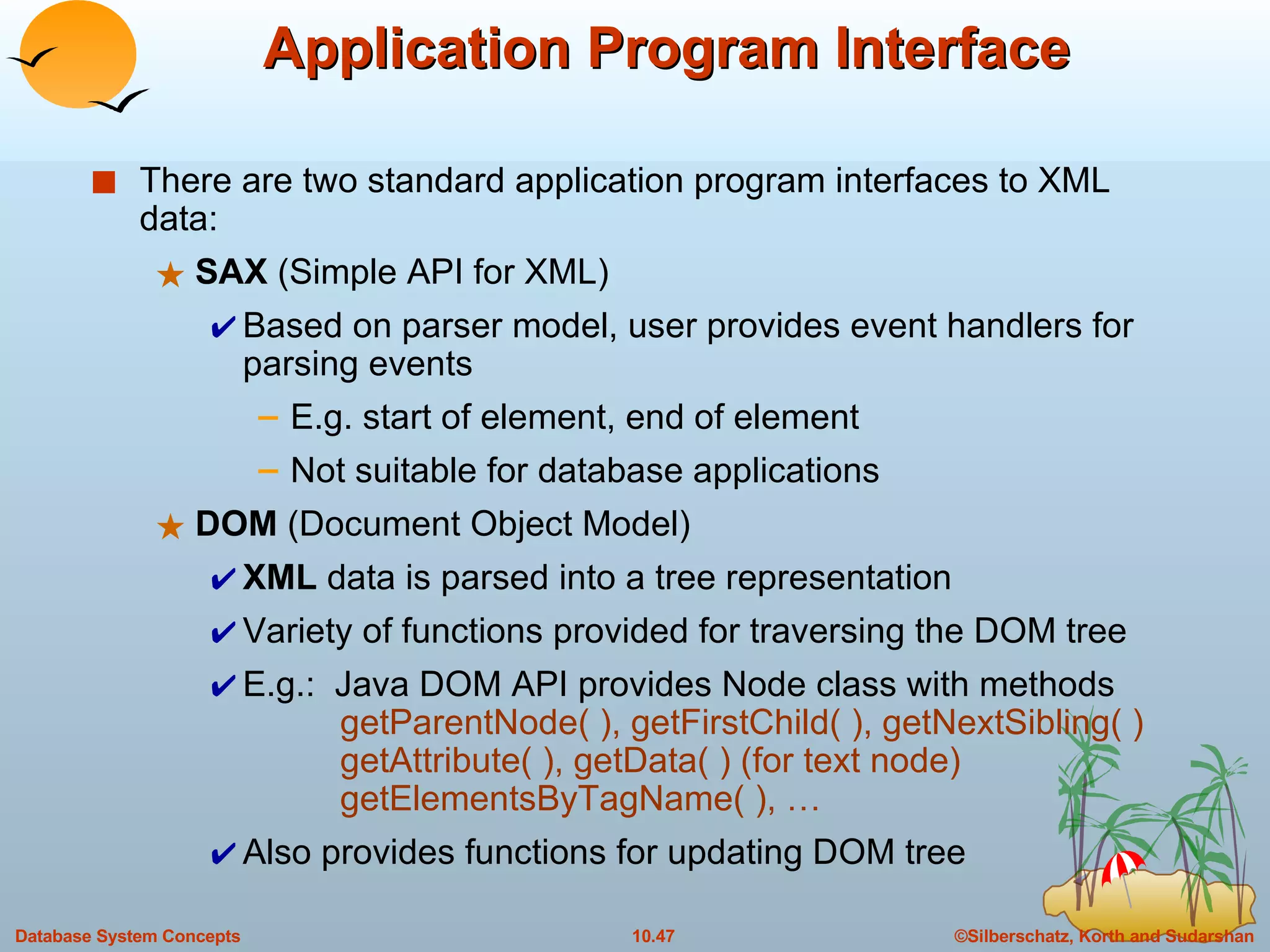 Application Program Interface

■ There are two standard application program interfaces to XML data:

★ SAX (Simple API for XML)

✔ Based on parser model, user provides event handlers for parsing events

– E.g. start of element, end of element

– Not suitable for database applications

★ DOM (Document Object Model)

✔ XML data is parsed into a tree representation

✔ Variety of functions provided for traversing the DOM tree

✔ E.g.: Java DOM API provides Node class with methods getParentNode( ), getFirstChild( ), getNextSibling( ) getAttribute( ), getData( ) (for text node) getElementsByTagName( ), …

✔ Also provides functions for updating DOM tree

Database System Concepts 10.47 ©Silberschatz, Korth and Sudarshan